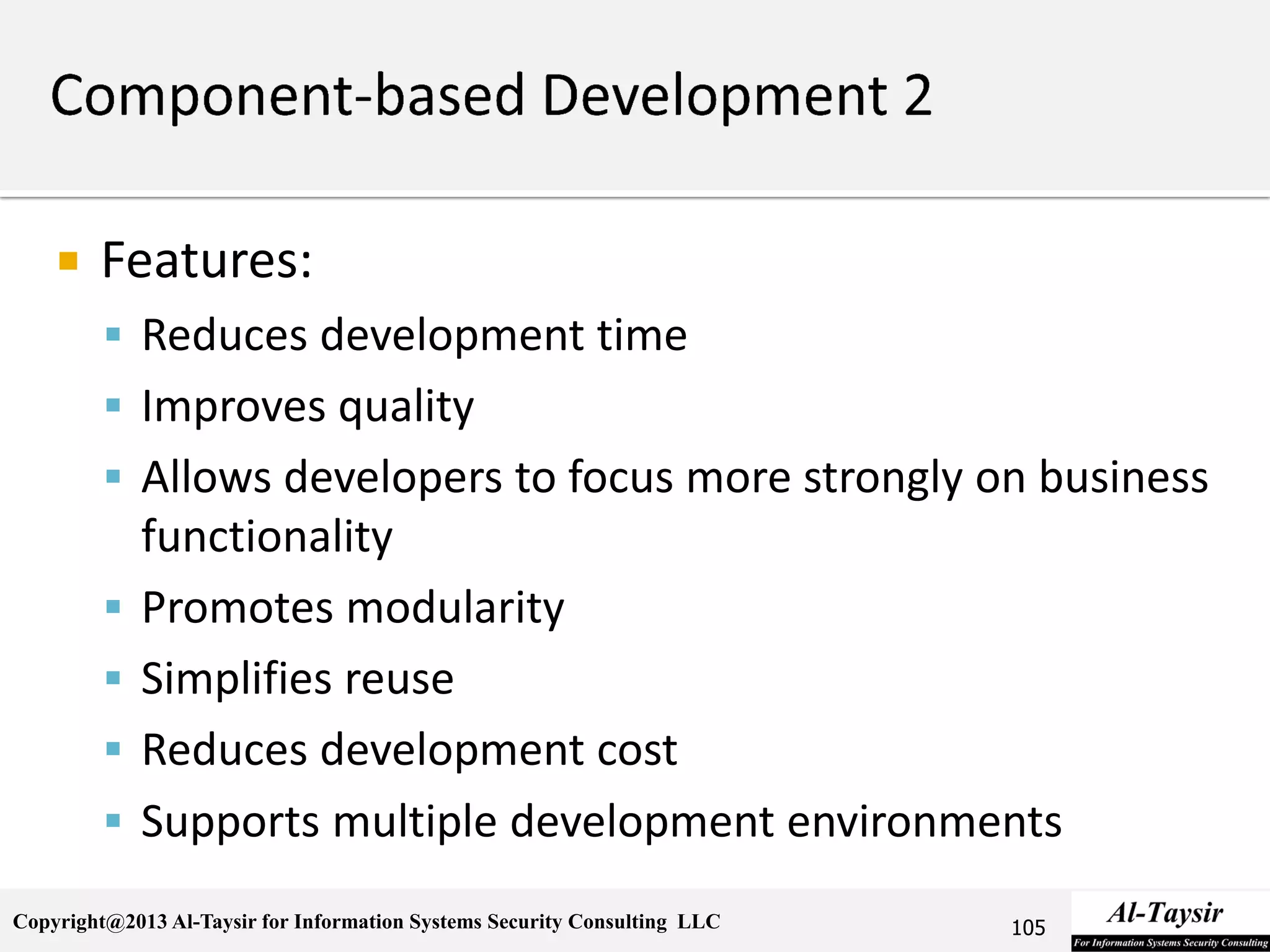 Component-based Development 2

Features:

Reduces development time

Improves quality

Allows developers to focus more strongly on business functionality

Promotes modularity

Simplifies reuse

Reduces development cost

Supports multiple development environments

Copyright@2013 Al-Taysir for Information Systems Security Consulting LLC

105

Al-Taysir
For Information Systems Security Consulting